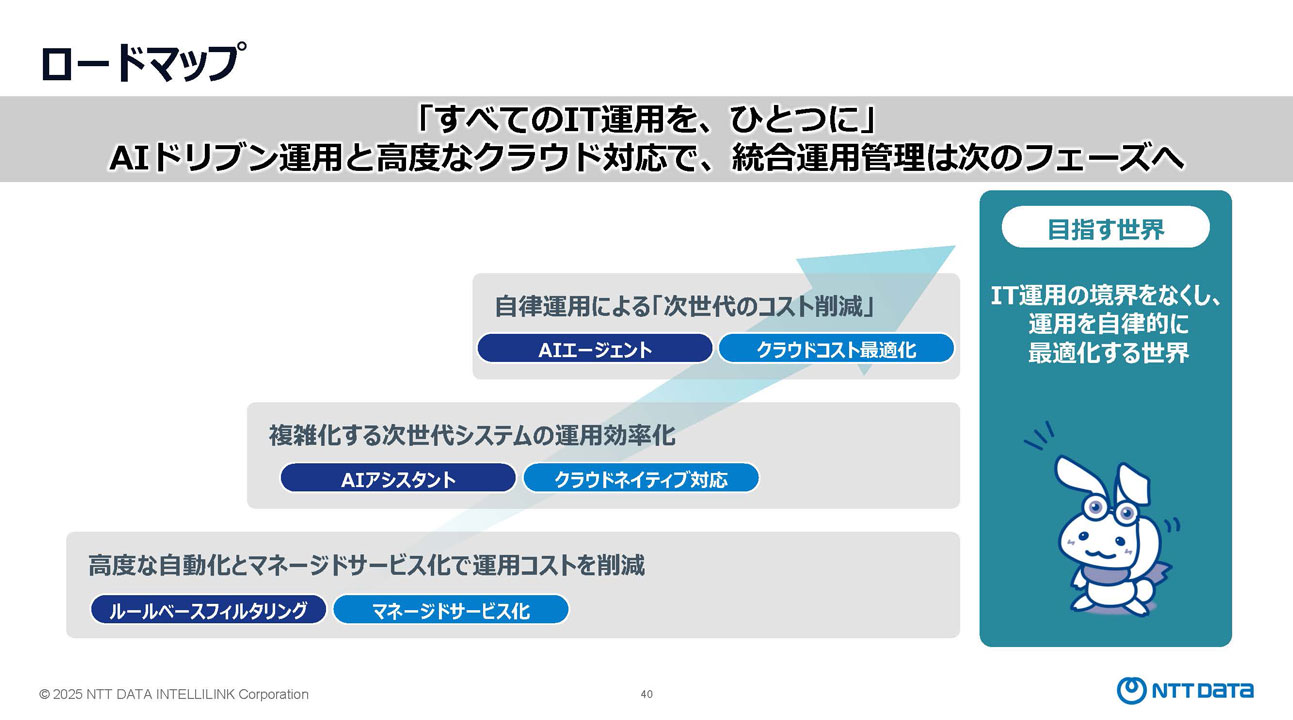 ロードマップ

「すべてのIT運用を、ひとつに」
AIドリブン運用と高度なクラウド対応で、統合運用管理は次のフェーズへ

自律運用による「次世代のコスト削減」

AIエージェント

クラウドコスト最適化

複雑化する次世代システムの運用効率化

AIアシスタント

クラウドネイティブ対応

高度な自動化とマネージドサービス化で運用コストを削減

ルールベースフィルタリング

マネージドサービス化

目指す世界

IT運用の境界をなくし、運用を自律的に最適化する世界

© 2025 NTT DATA INTELLILINK Corporation

40

NTT DATA